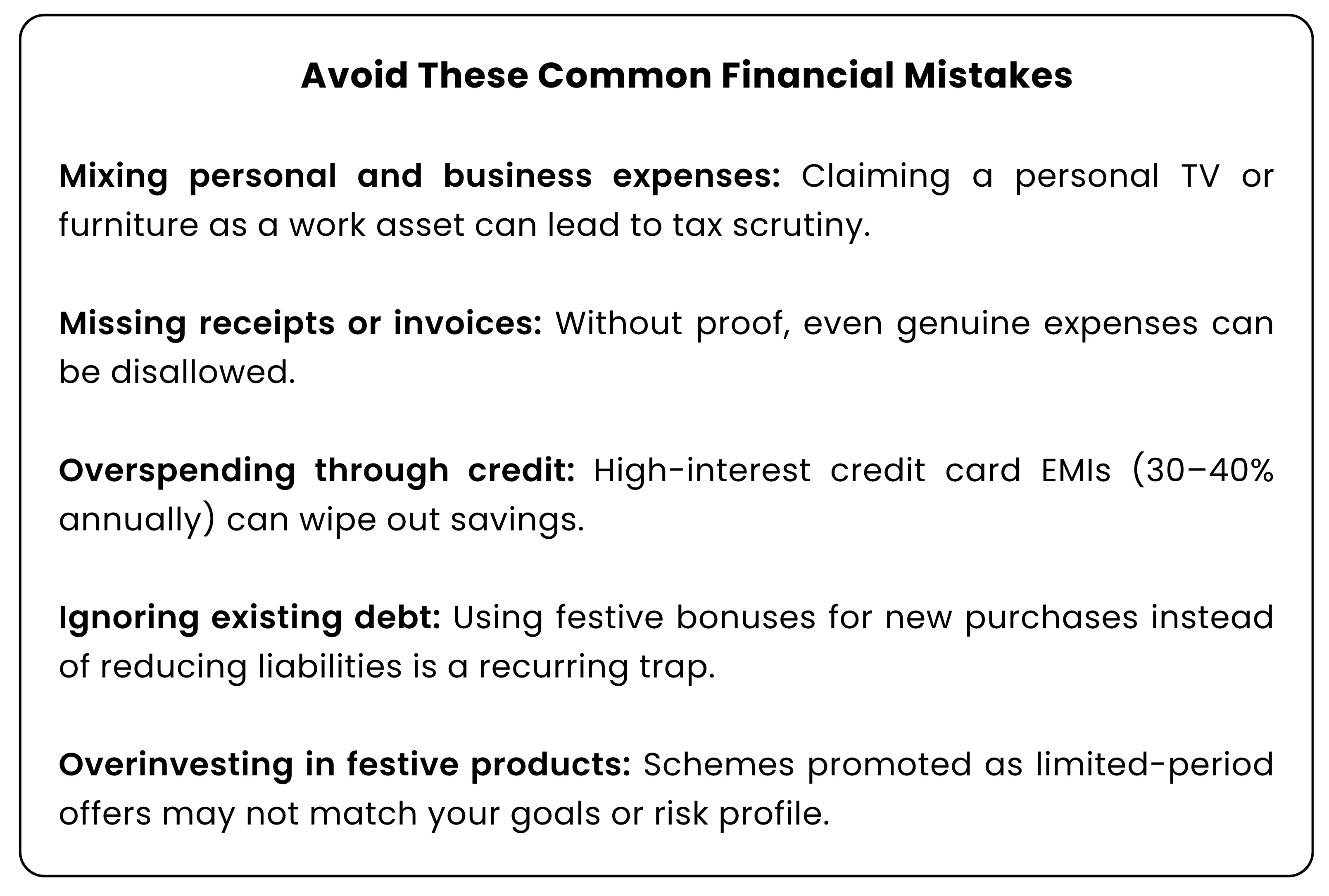 Avoid These Common Financial Mistakes

Mixing personal and business expenses: Claiming a personal TV or furniture as a work asset can lead to tax scrutiny.

Missing receipts or invoices: Without proof, even genuine expenses can be disallowed.

Overspending through credit: High-interest credit card EMIs (30–40% annually) can wipe out savings.

Ignoring existing debt: Using festive bonuses for new purchases instead of reducing liabilities is a recurring trap.

Overinvesting in festive products: Schemes promoted as limited-period offers may not match your goals or risk profile.